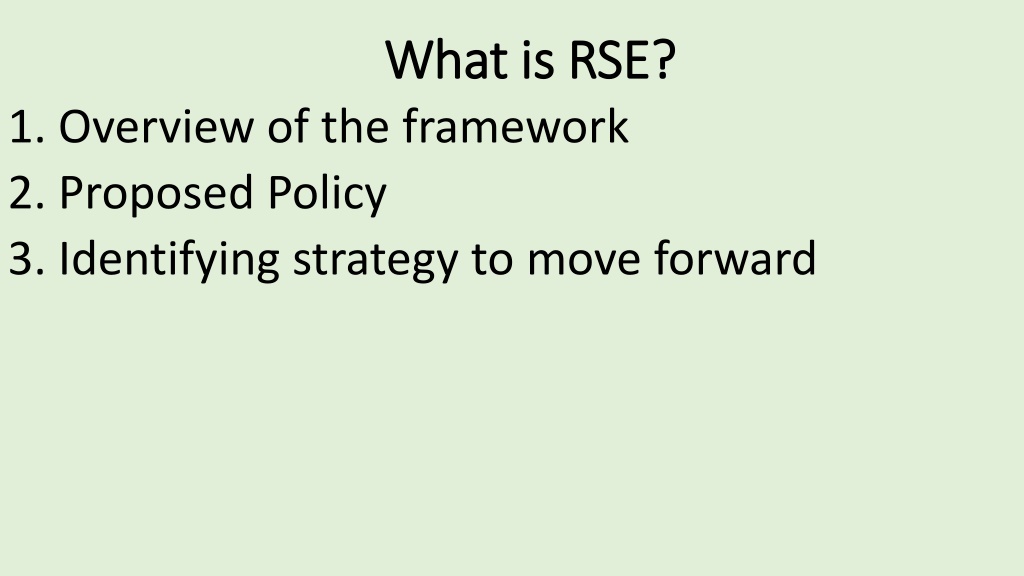 What is RSE?

1. Overview of the framework
2. Proposed Policy
3. Identifying strategy to move forward